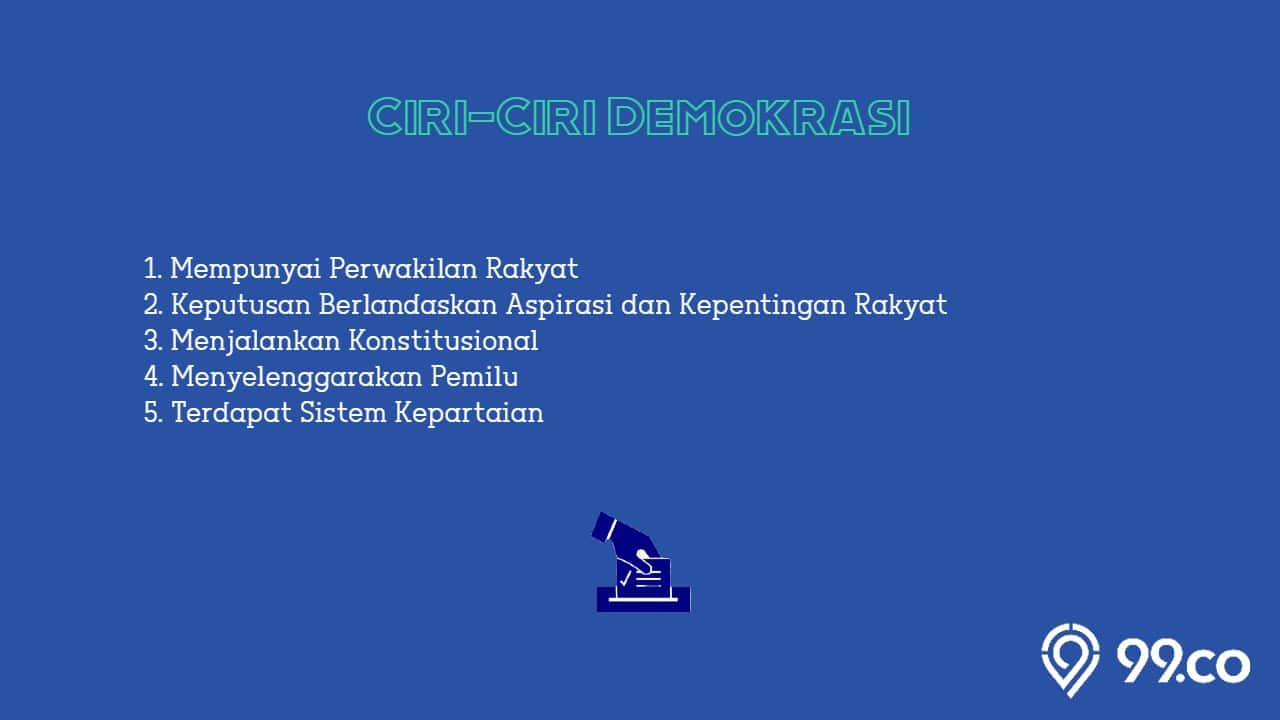 CIRI-CIRI DEMOKRASI

1. Mempunyai Perwakilan Rakyat
2. Keputusan Berlandaskan Aspirasi dan Kepentingan Rakyat
3. Menjalankan Konstitusional
4. Menyelenggarakan Pemilu
5. Terdapat Sistem Kepartaian

99.co